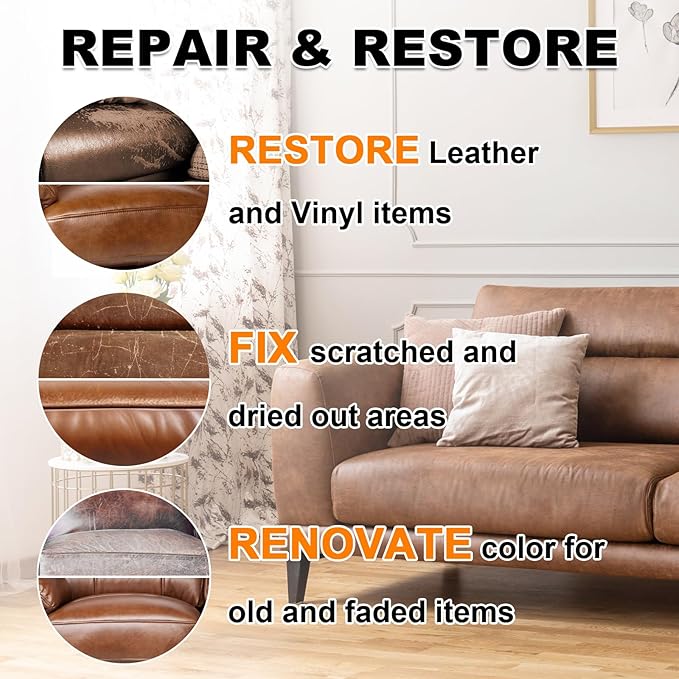 REPAIR & RESTORE

RESTORE Leather and Vinyl items

FIX scratched and dried out areas

RENOVATE color for old and faded items